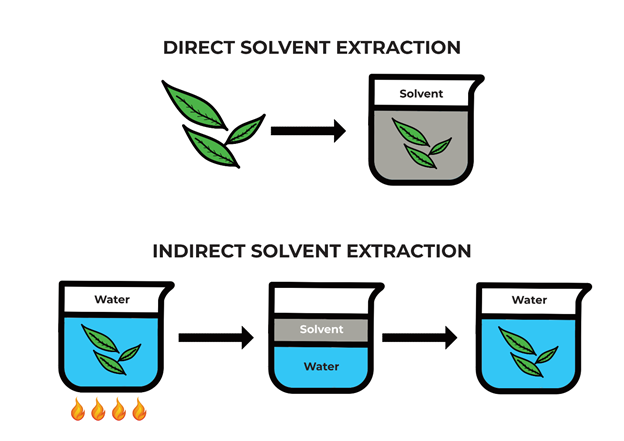 DIRECT SOLVENT EXTRACTION

Solvent

INDIRECT SOLVENT EXTRACTION

Water

Solvent

Water

Water